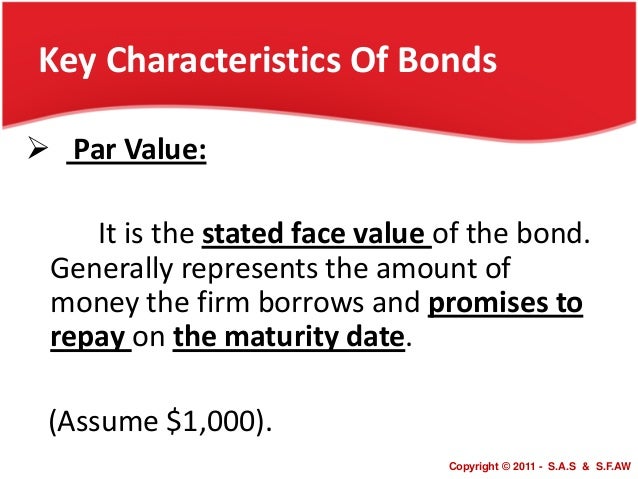 Key Characteristics Of Bonds

➢ Par Value:

It is the stated face value of the bond. Generally represents the amount of money the firm borrows and promises to repay on the maturity date.

(Assume \$1,000).

Copyright © 2011 - S.A.S & S.F.AW